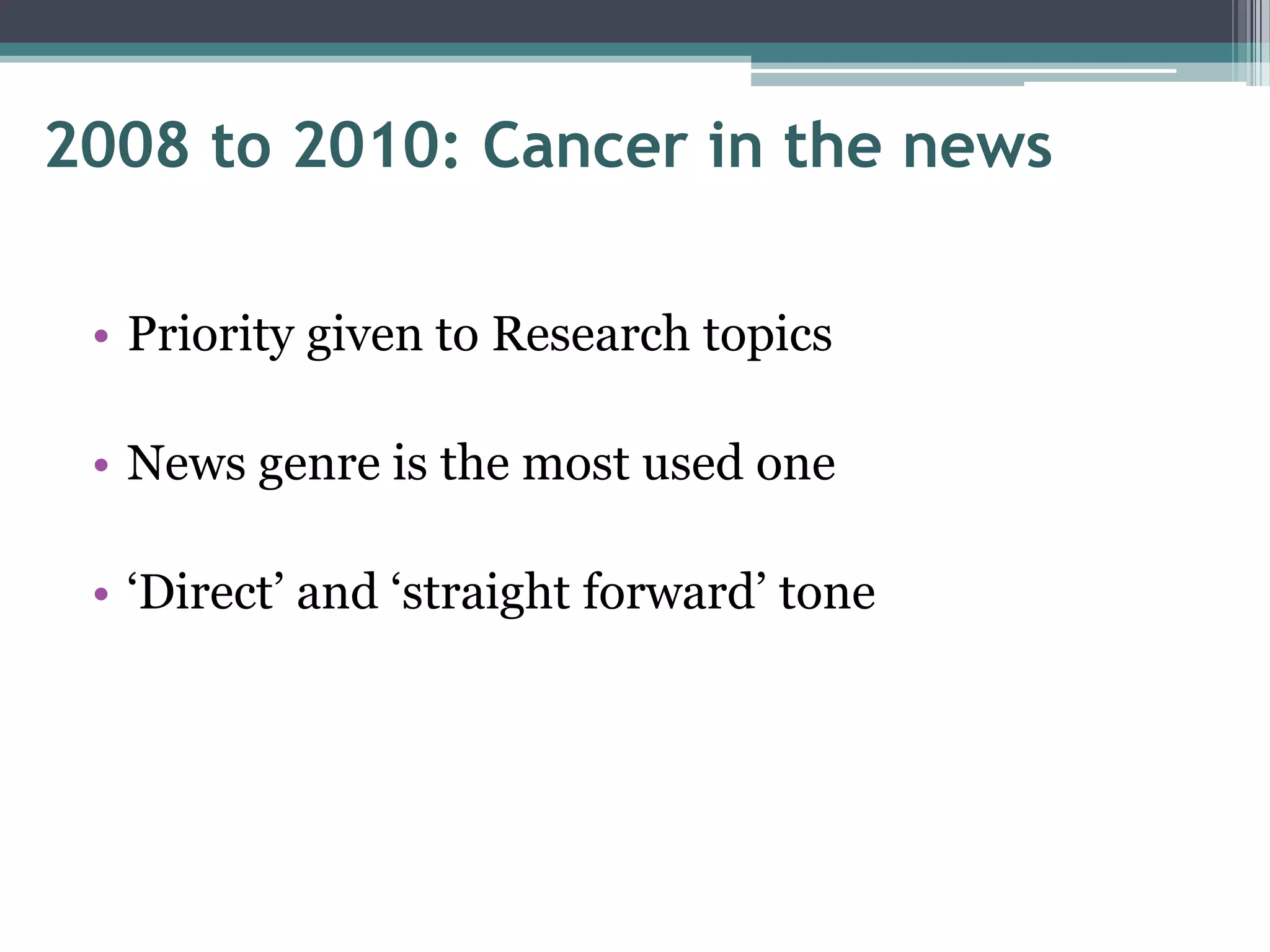 2008 to 2010: Cancer in the news

• Priority given to Research topics

• News genre is the most used one

• ‘Direct’ and ‘straight forward’ tone